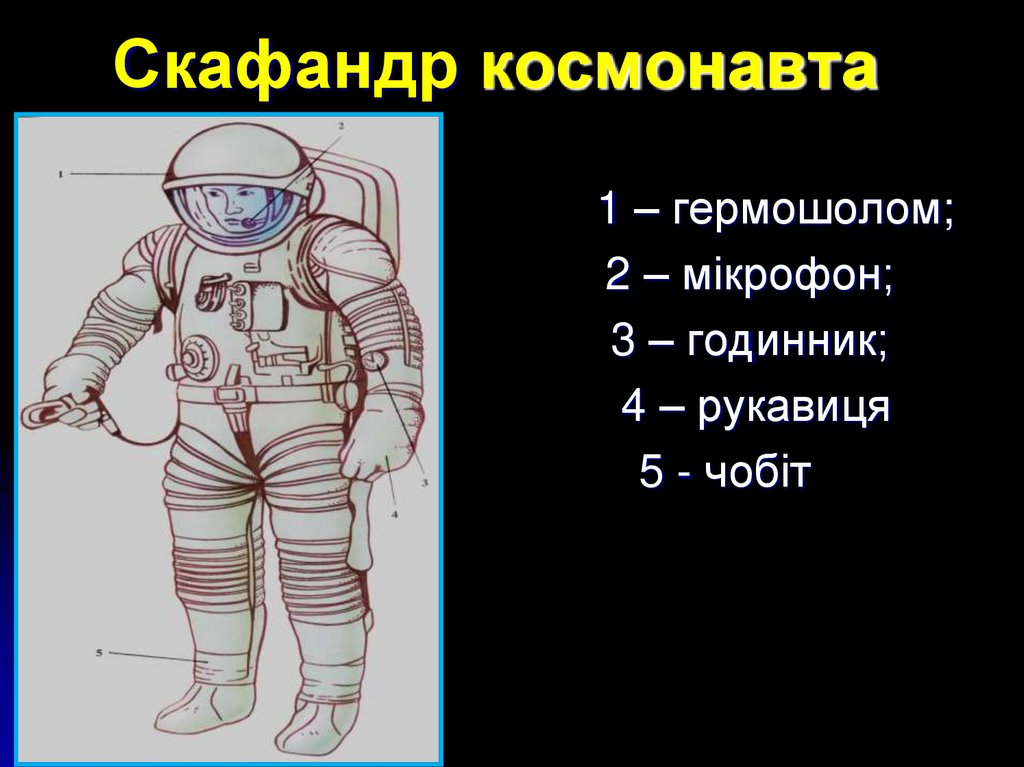 Скафандр космонавта

1
2
3
4
5

1 – гермошолом;
2 – мікрофон;
3 – годинник;
4 – рукавиця
5 - чобіт